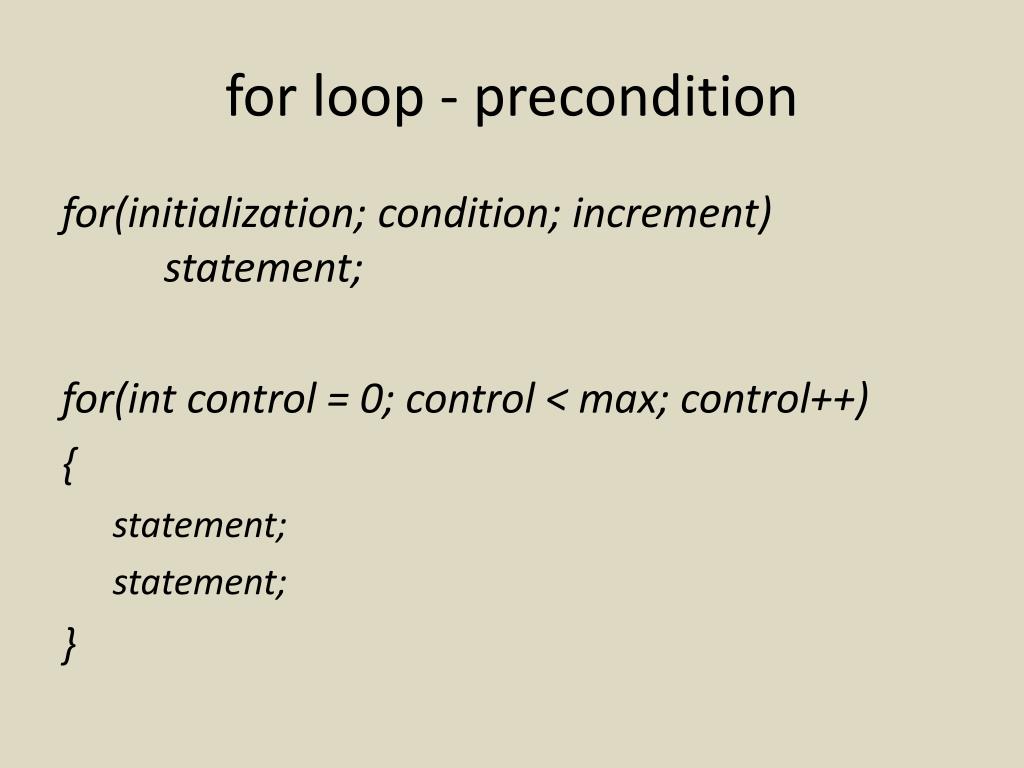 for loop - precondition

for(initialization; condition; increment)
statement;

for(int control = 0; control < max; control++)
{
statement;
statement;
}